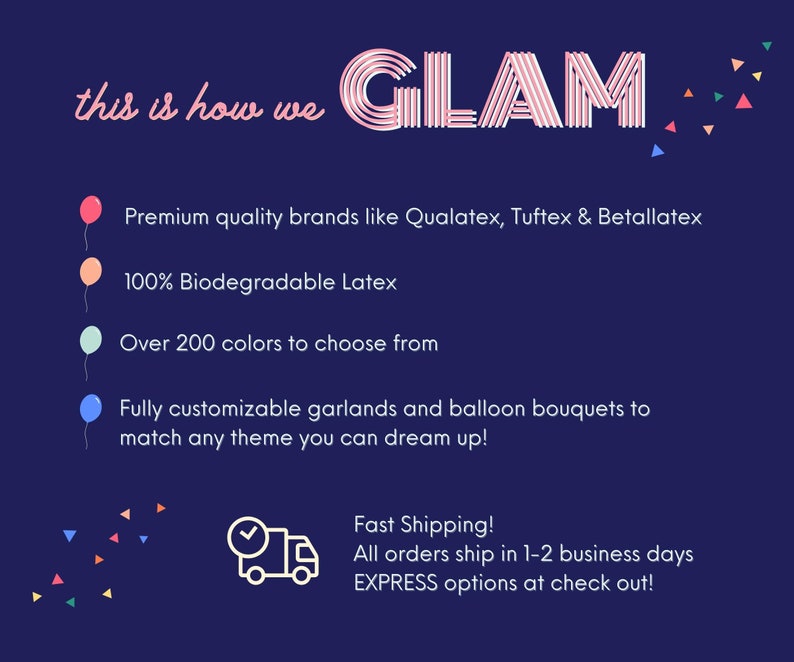 this is how we GLAM

Premium quality brands like Qualatex, Tuftex & Betallatex

100% Biodegradable Latex

Over 200 colors to choose from

Fully customizable garlands and balloon bouquets to match any theme you can dream up!

Fast Shipping!
All orders ship in 1-2 business days
EXPRESS options at check out!